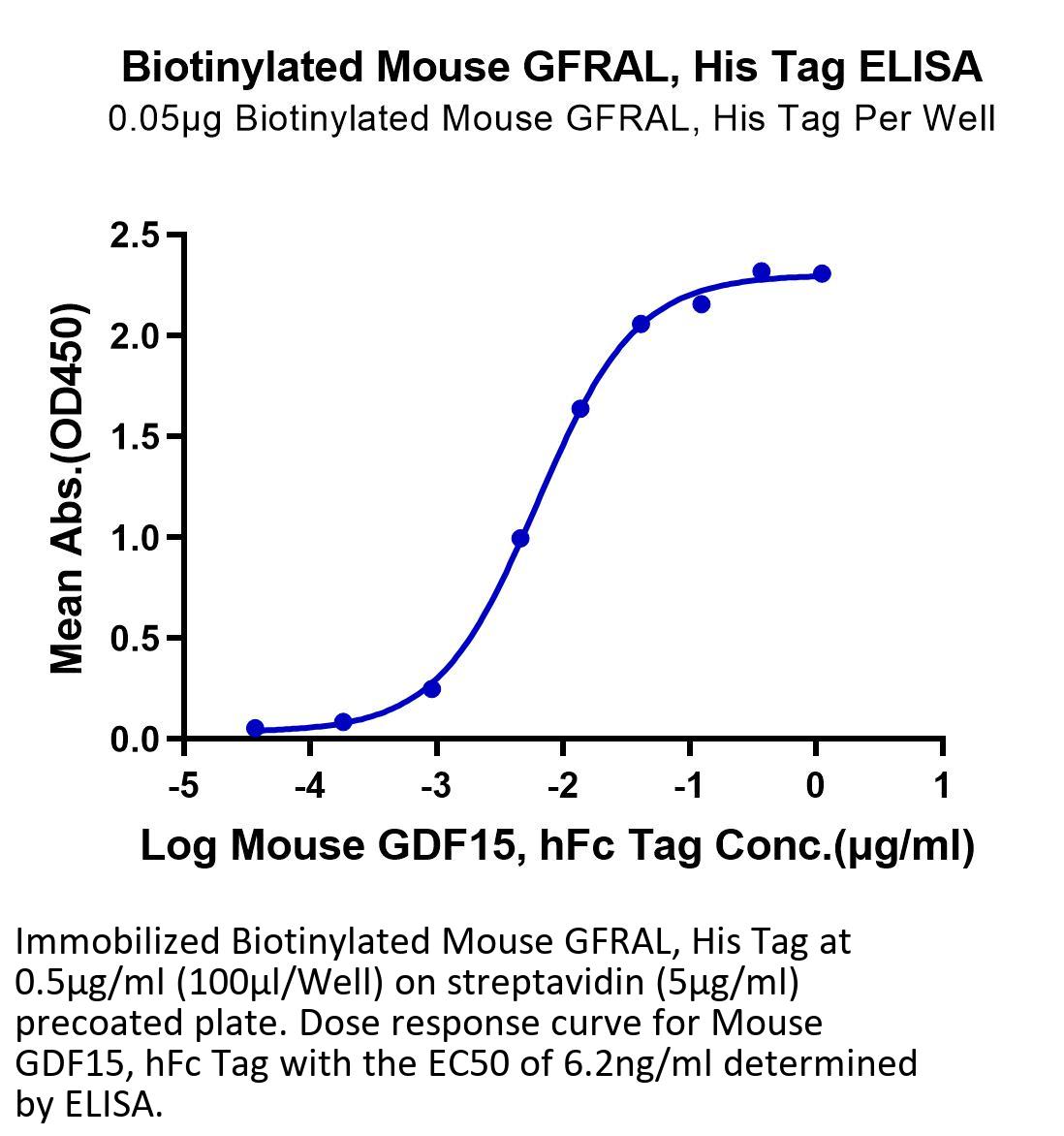 Biotinylated Mouse GFRAL, His Tag ELISA
0.05μg Biotinylated Mouse GFRAL, His Tag Per Well

Mean Abs.(OD450)

2.5
2.0
1.5
1.0
0.5
0.0

-5
-4
-3
-2
-1
0
1

Log Mouse GDF15, hFc Tag Conc.(μg/ml)

Immobilized Biotinylated Mouse GFRAL, His Tag at 0.5μg/ml (100μl/Well) on streptavidin (5μg/ml) precoated plate. Dose response curve for Mouse GDF15, hFc Tag with the EC50 of 6.2ng/ml determined by ELISA.